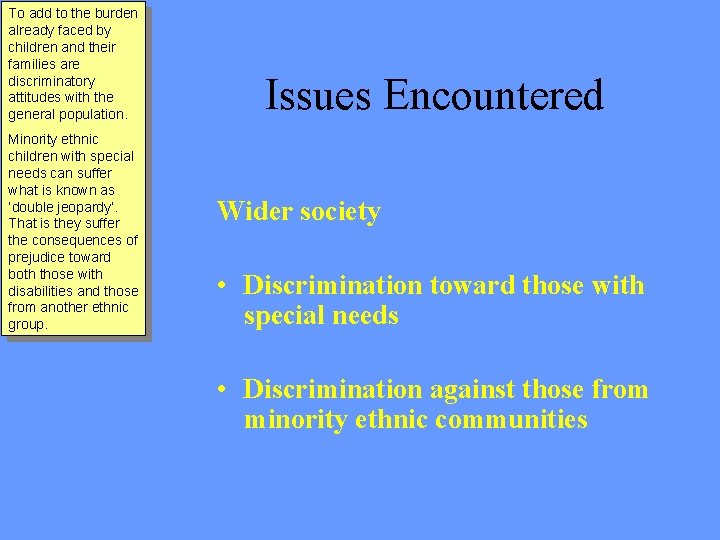 To add to the burden already faced by children and their families are discriminatory attitudes with the general population.

Minority ethnic children with special needs can suffer what is known as 'double jeopardy'. That is they suffer the consequences of prejudice toward both those with disabilities and those from another ethnic group.

Issues Encountered

Wider society

• Discrimination toward those with special needs

• Discrimination against those from minority ethnic communities